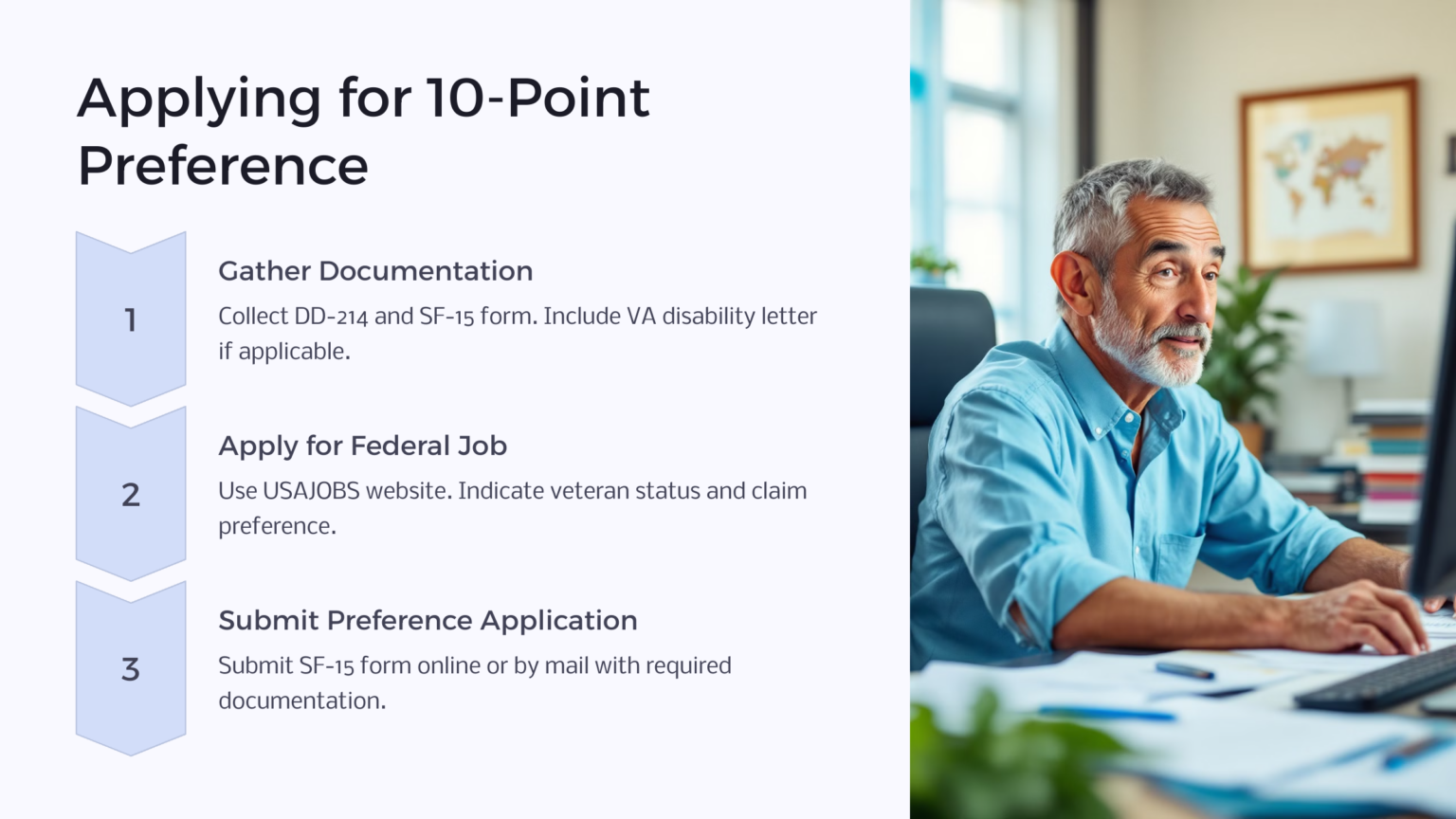 Applying for 10-Point Preference

1

Gather Documentation

Collect DD-214 and SF-15 form. Include VA disability letter if applicable.

2

Apply for Federal Job

Use USAJOBS website. Indicate veteran status and claim preference.

3

Submit Preference Application

Submit SF-15 form online or by mail with required documentation.